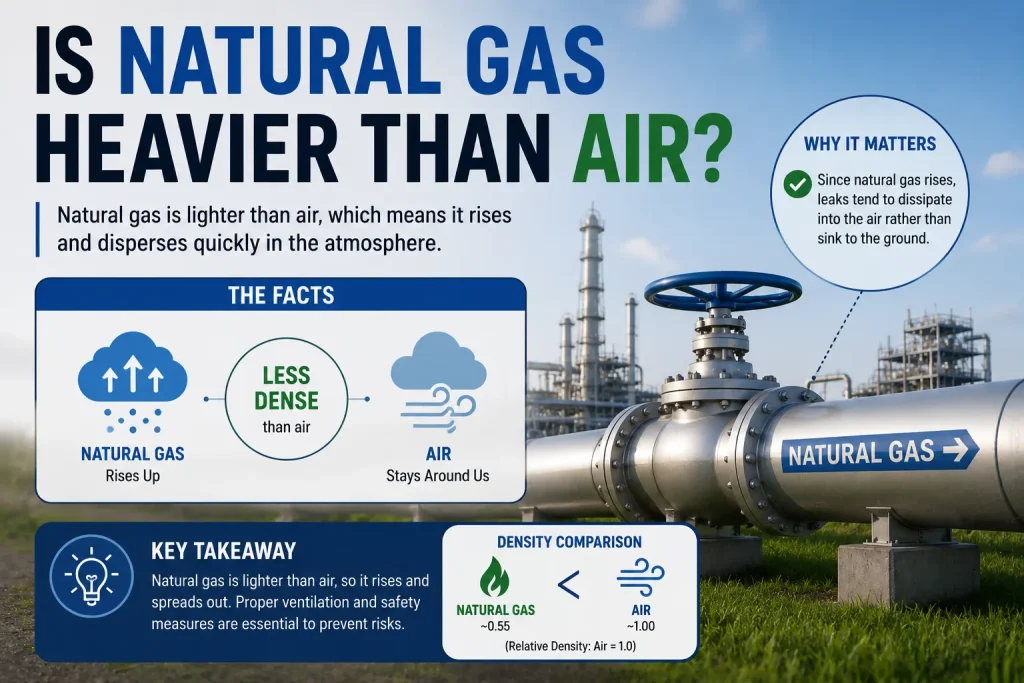 IS NATURAL GAS HEAVIER THAN AIR?

Natural gas is lighter than air, which means it rises and disperses quickly in the atmosphere.

WHY IT MATTERS

Since natural gas rises, leaks tend to dissipate into the air rather than sink to the ground.

THE FACTS

NATURAL GAS
Rises Up

LESS DENSE
than air

AIR
Stays Around Us

NATURAL GAS

KEY TAKEAWAY

Natural gas is lighter than air, so it rises and spreads out. Proper ventilation and safety measures are essential to prevent risks.

DENSITY COMPARISON

NATURAL GAS
~0.55

<

AIR
~1.00

(Relative Density: Air = 1.0)